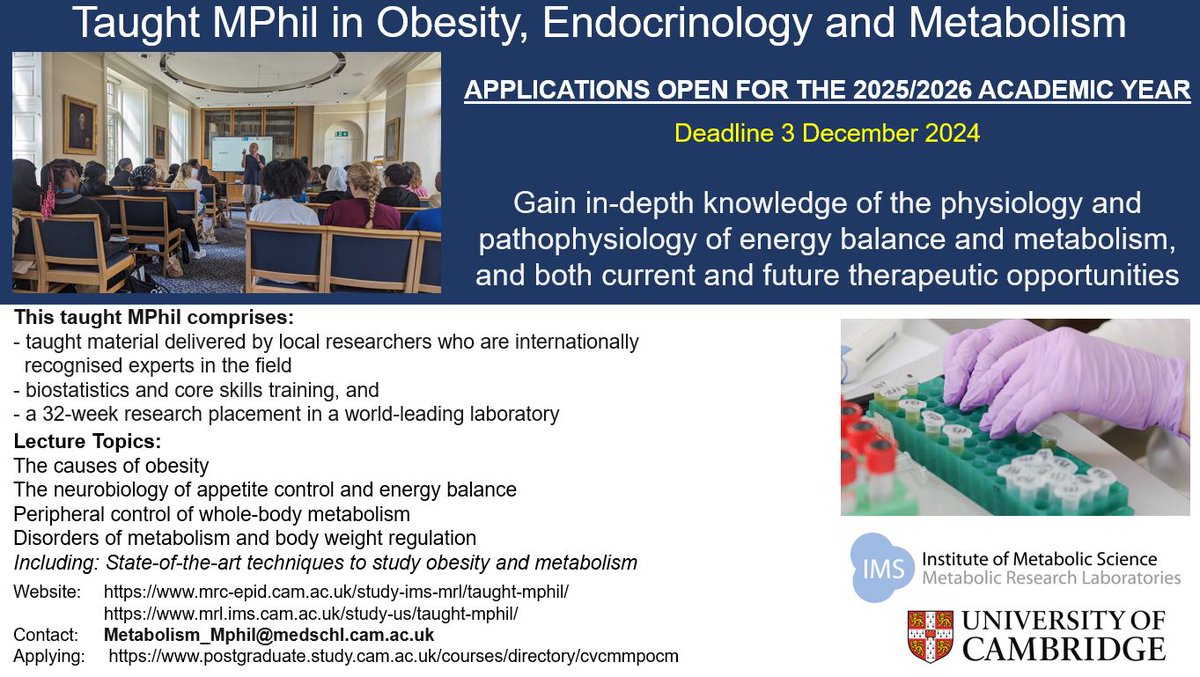 Taught MPhil in Obesity, Endocrinology and Metabolism

APPLICATIONS OPEN FOR THE 2025/2026 ACADEMIC YEAR

Deadline 3 December 2024

Gain in-depth knowledge of the physiology and pathophysiology of energy balance and metabolism, and both current and future therapeutic opportunities

This taught MPhil comprises:
- taught material delivered by local researchers who are internationally recognised experts in the field
- biostatistics and core skills training, and
- a 32-week research placement in a world-leading laboratory

Lecture Topics:
The causes of obesity
The neurobiology of appetite control and energy balance
Peripheral control of whole-body metabolism
Disorders of metabolism and body weight regulation
Including: State-of-the-art techniques to study obesity and metabolism

Website: https://www.mrc-epid.cam.ac.uk/study-ims-mrl/taught-mphil/
https://www.mrl.ims.cam.ac.uk/study-us/taught-mphil/
Contact: Metabolism_Mphil@medschl.cam.ac.uk
Applying: https://www.postgraduate.study.cam.ac.uk/courses/directory/cvcmmpocm

IMS Institute of Metabolic Science
Metabolic Research Laboratories

UNIVERSITY OF CAMBRIDGE